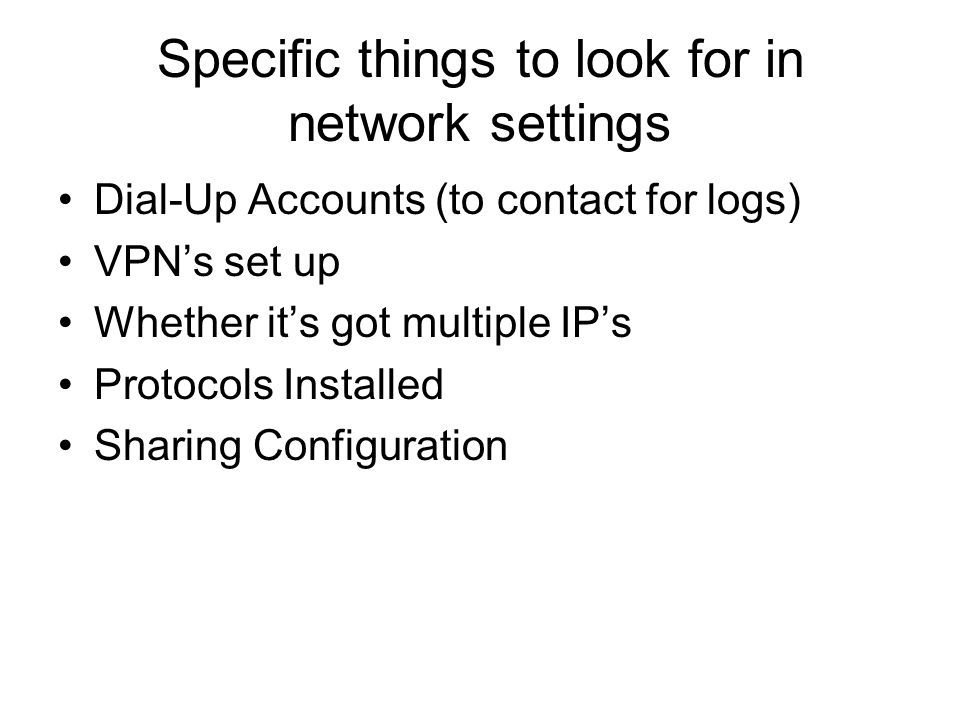 Specific things to look for in network settings

• Dial-Up Accounts (to contact for logs)
• VPN’s set up
• Whether it’s got multiple IP’s
• Protocols Installed
• Sharing Configuration